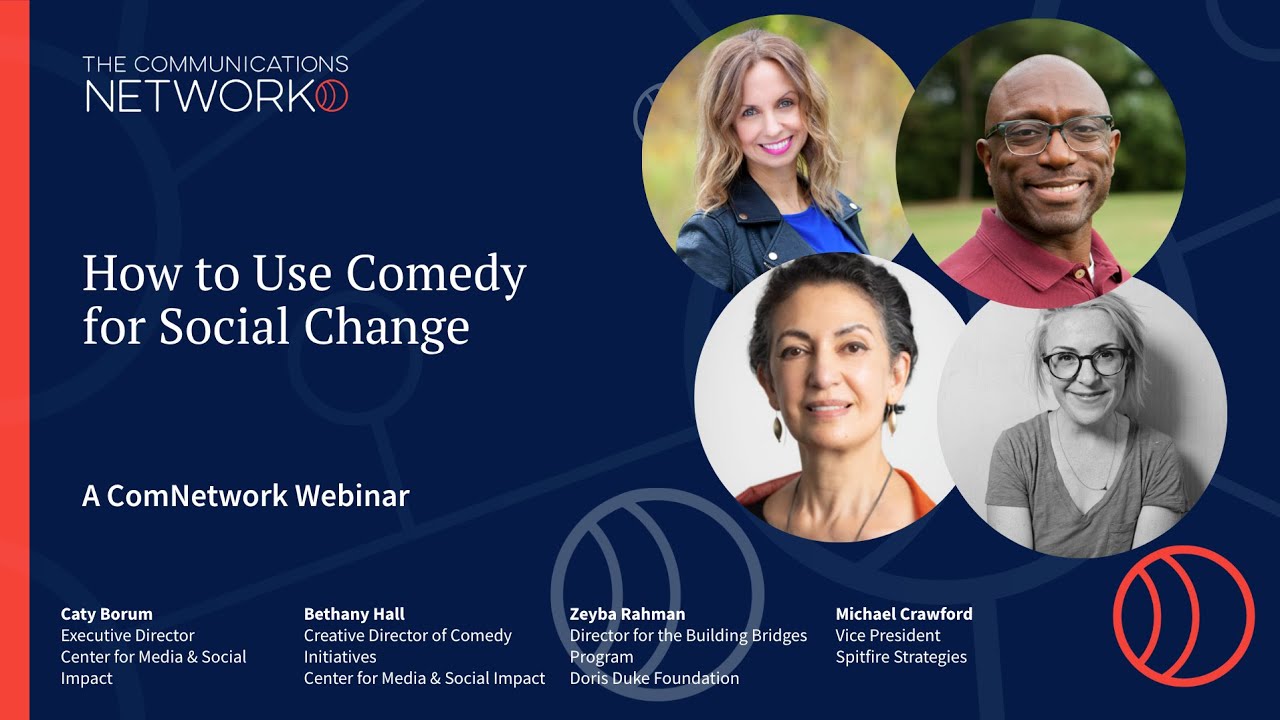 THE COMMUNICATIONS NETWORK

How to Use Comedy for Social Change

A ComNetwork Webinar

Caty Borum
Executive Director
Center for Media & Social Impact

Bethany Hall
Creative Director of Comedy Initiatives
Center for Media & Social Impact

Zeyba Rahman
Director for the Building Bridges Program
Doris Duke Foundation

Michael Crawford
Vice President
Spitfire Strategies